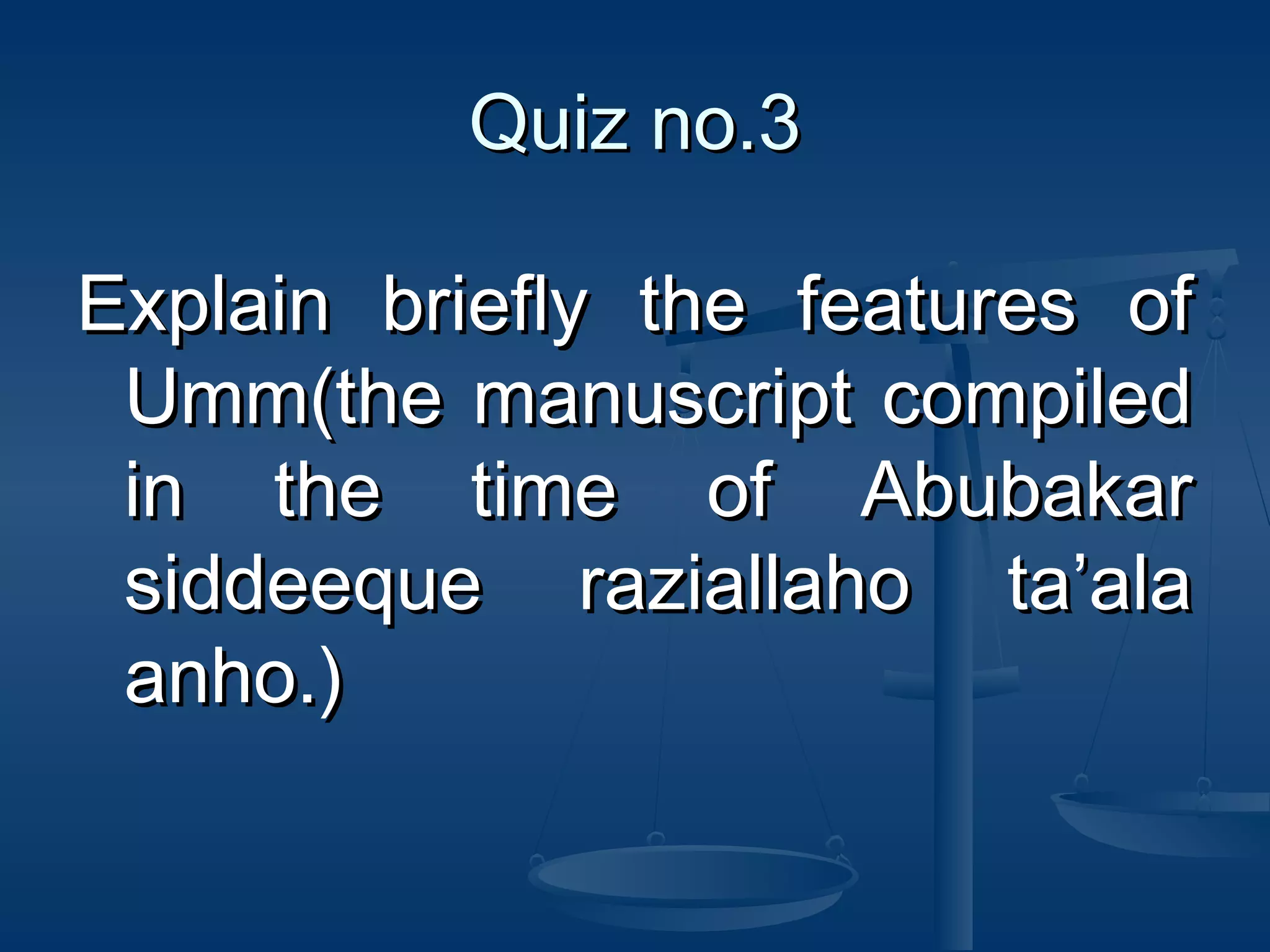 Quiz no.3

Explain briefly the features of Umm(the manuscript compiled in the time of Abubakar siddeeque raziallaho ta’ala anho.)